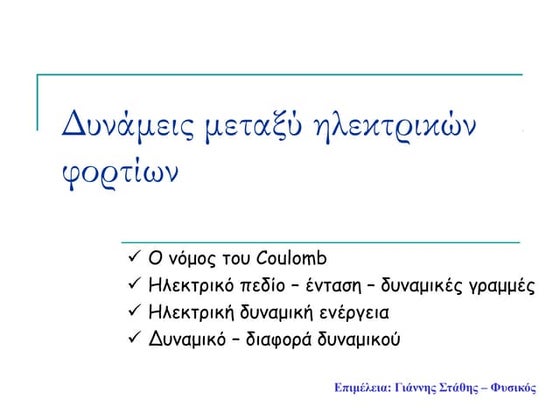 Δυνάμεις μεταξύ ηλεκτρικών φορτίων

✓ Ο νόμος του Coulomb
✓ Ηλεκτρικό πεδίο – ένταση – δυναμικές γραμμές
✓ Ηλεκτρική δυναμική ενέργεια
✓ Δυναμικό – διαφορά δυναμικού

Επιμέλεια: Γιάννης Στάθης – Φυσικός